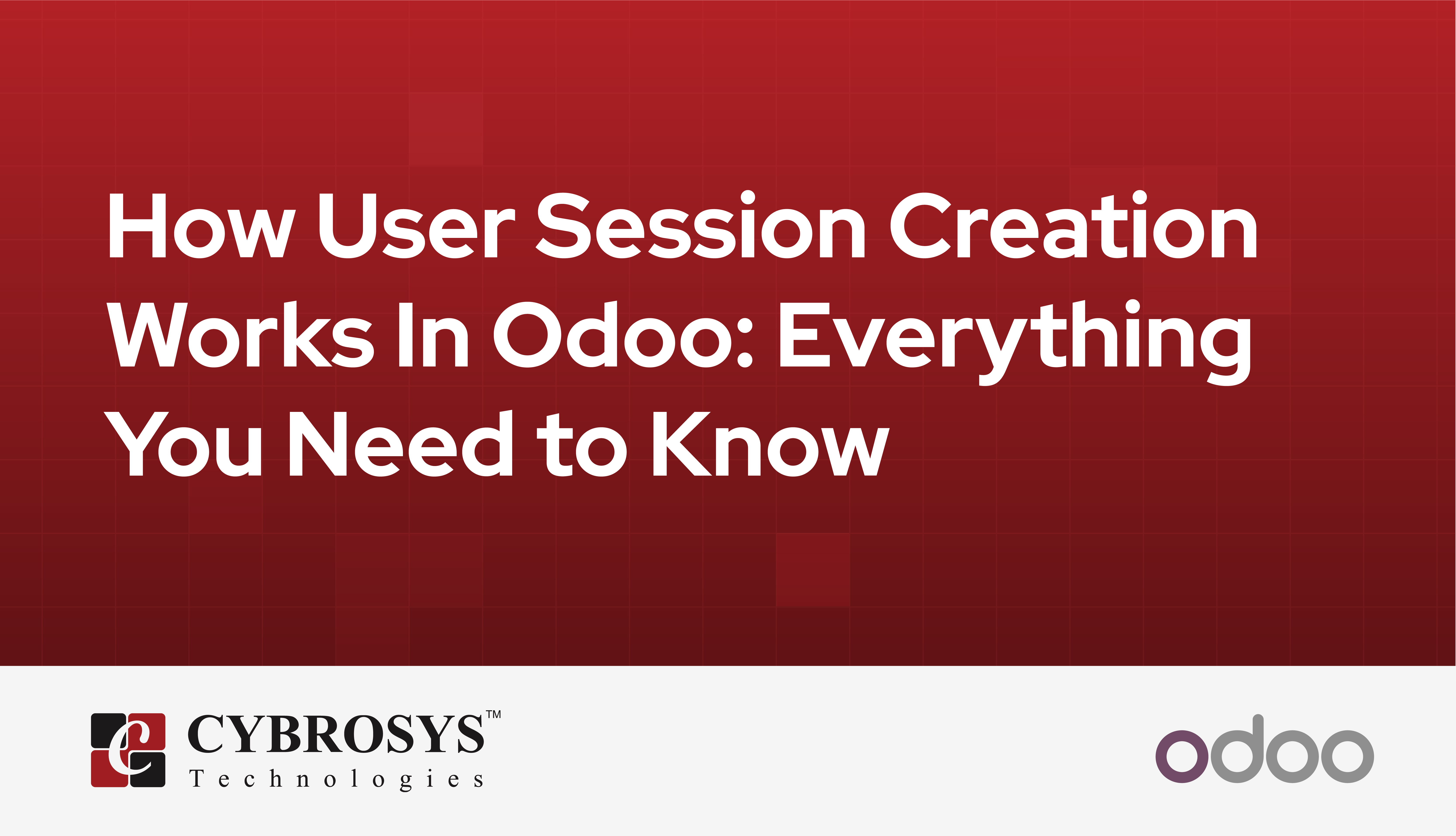 How User Session Creation Works In Odoo: Everything You Need to Know

CYBROSYS™
Technologies

odoo